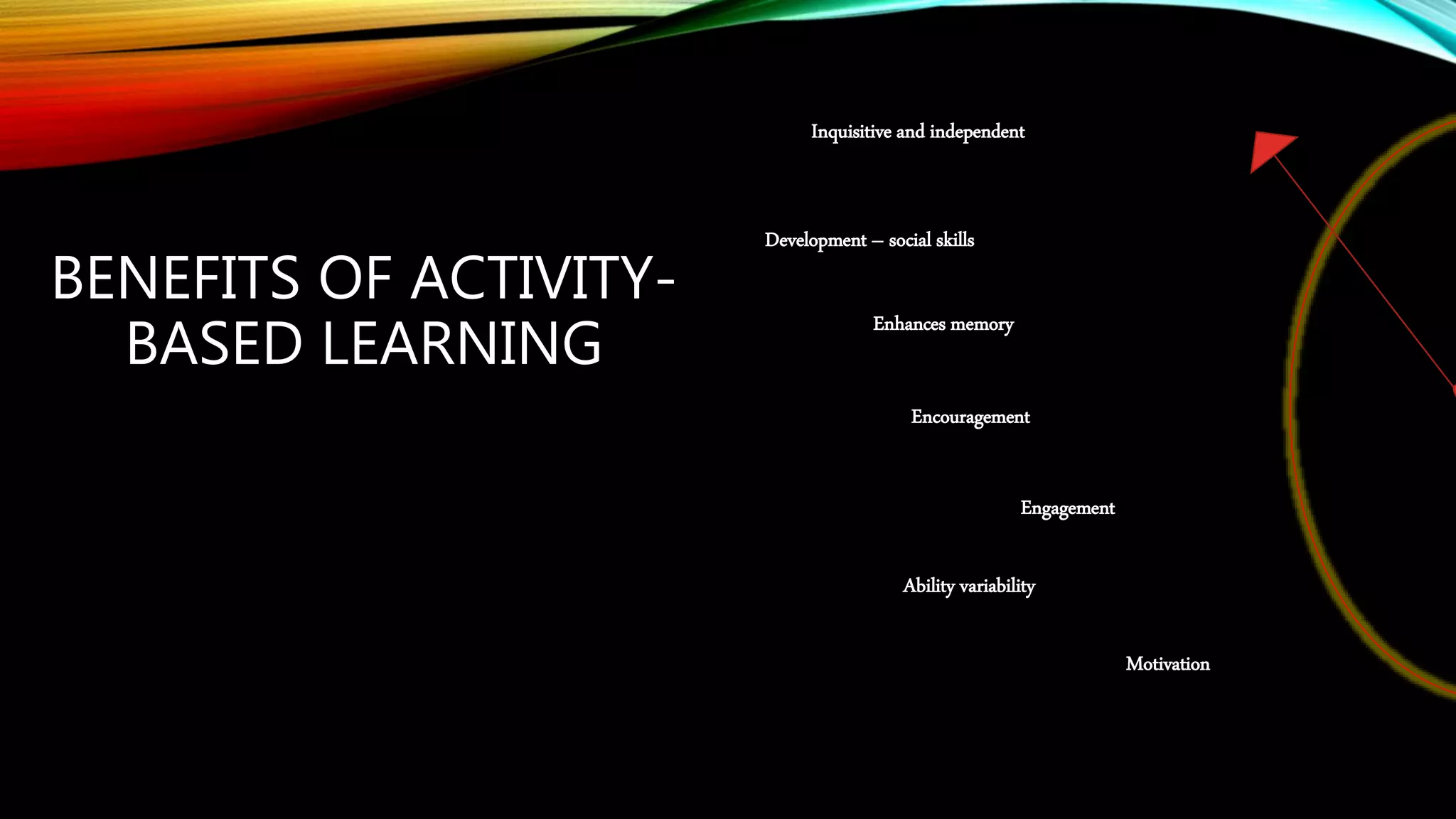 BENEFITS OF ACTIVITY-BASED LEARNING

Inquisitive and independent

Development – social skills

Enhances memory

Encouragement

Engagement

Ability variability

Motivation